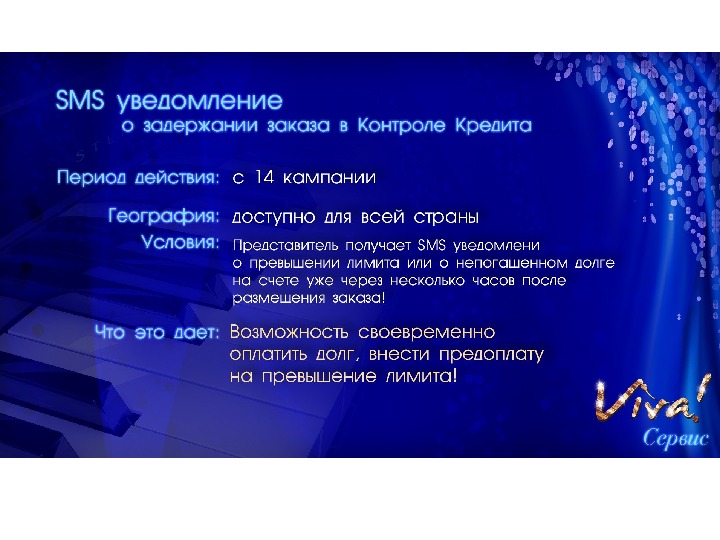 SMS уведомление
о задержании заказа в Контроле Кредита

Период действия: с 14 кампании

География: доступно для всей страны

Условия: Представитель получает SMS уведомлени о превышении лимита или о непогашенном долге на счете уже через несколько часов после размещения заказа!

Что это дает: Возможность своевременно оплатить долг, внести предоплату на превышение лимита!

Viva!
Сервис